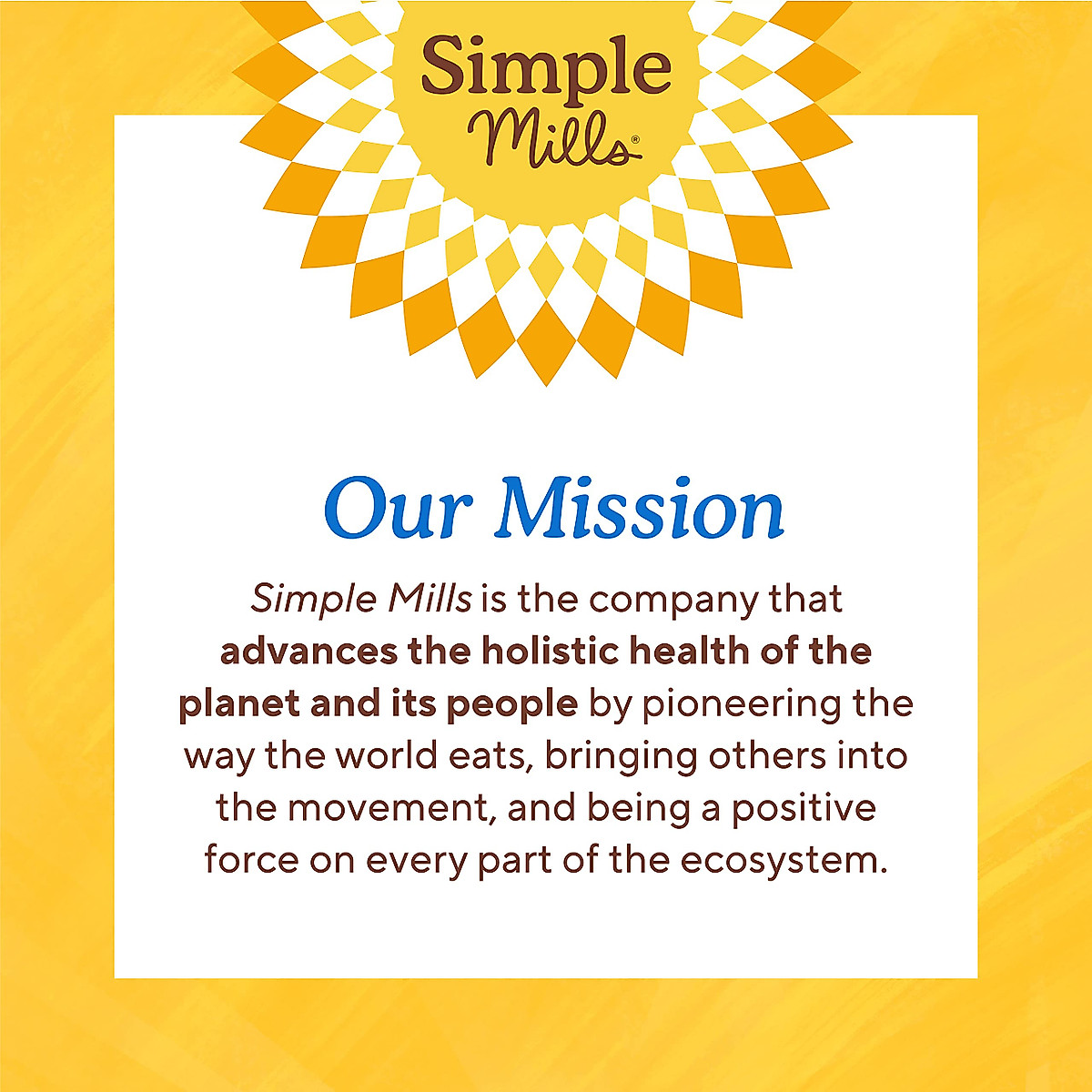 Simple Mills®

Our Mission

Simple Mills is the company that advances the holistic health of the planet and its people by pioneering the way the world eats, bringing others into the movement, and being a positive force on every part of the ecosystem.